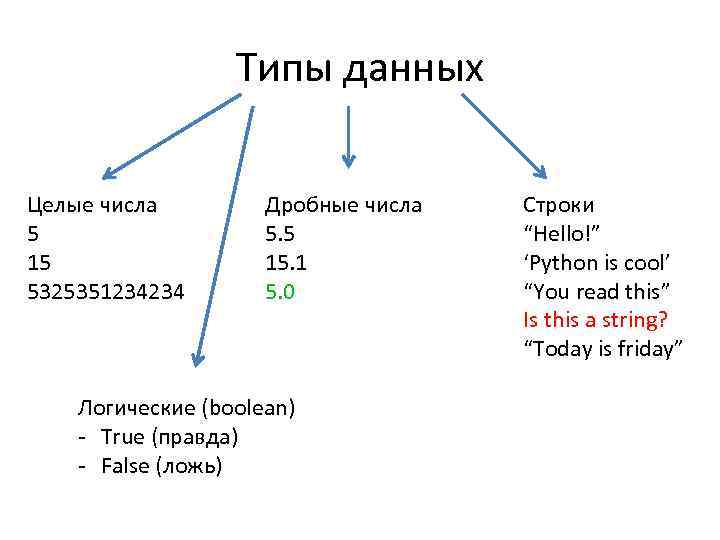 Типы данных

Целые числа
5
15
5325351234234

Дробные числа
5.5
15.1
5.0

Строки
“Hello!”
‘Python is cool’
“You read this”
Is this a string?
“Today is friday”

Логические (boolean)
- True (правда)
- False (ложь)